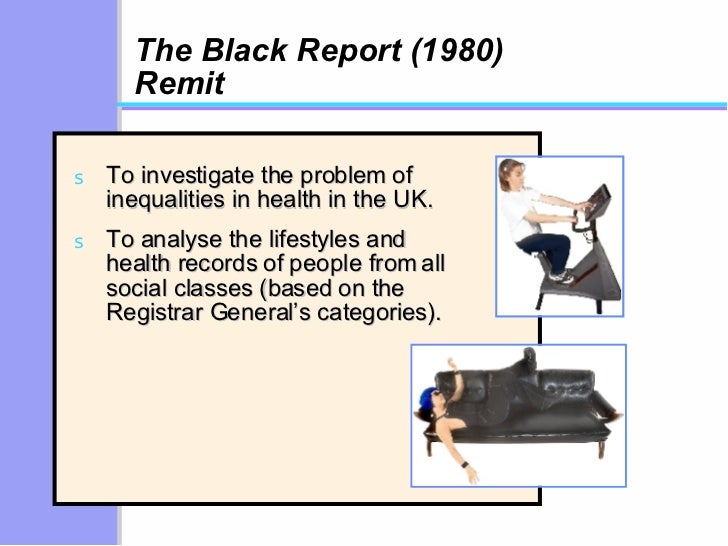 The Black Report (1980) Remit

s To investigate the problem of inequalities in health in the UK.

s To analyse the lifestyles and health records of people from all social classes (based on the Registrar General's categories).